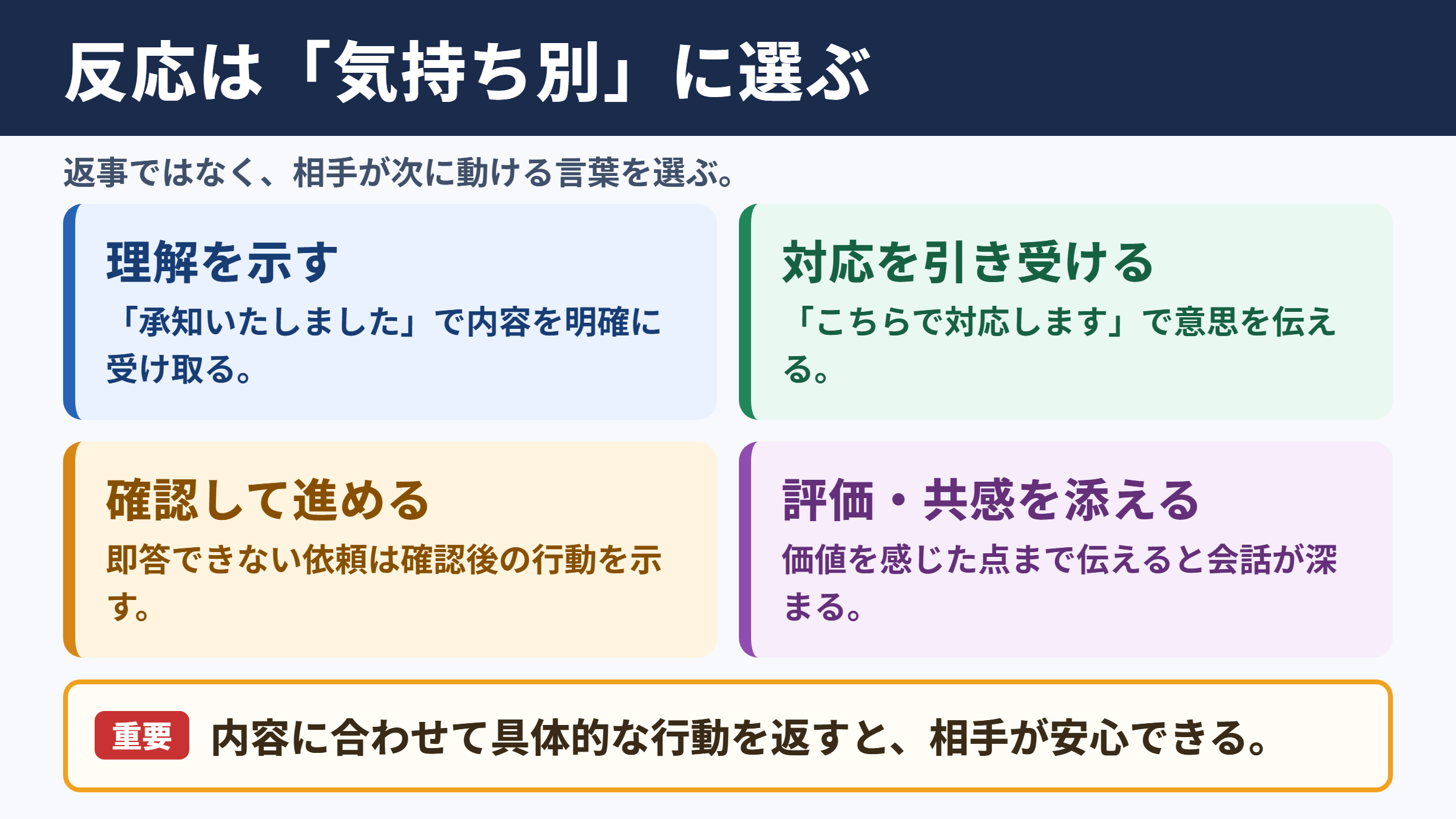 反応は「気持ち別」に選ぶ

返事ではなく、相手が次に動ける言葉を選ぶ。

理解を示す

「承知いたしました」で内容を明確に受け取る。

対応を引き受ける

「こちらで対応します」で意思を伝える。

確認して進める

即答できない依頼は確認後の行動を示す。

評価・共感を添える

価値を感じた点まで伝えると会話が深まる。

重要 内容に合わせて具体的な行動を返すと、相手が安心できる。